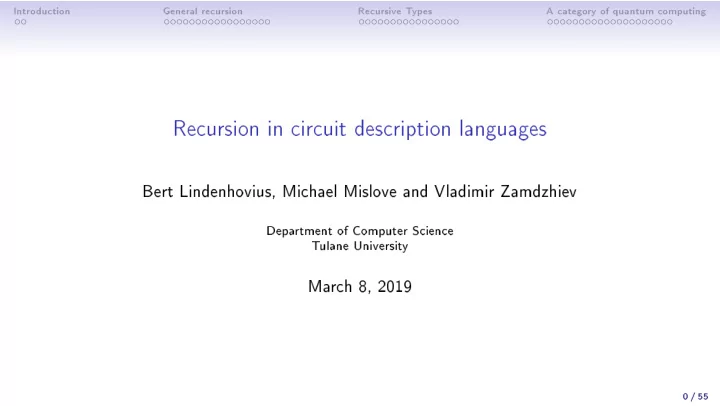 Introduction General recursion Recursive Types A category of quantum computing

Recursion in circuit description languages

Bert Lindenhovius, Michael Mislove and Vladimir Zamdzhiev

Department of Computer Science
Tulane University

March 8, 2019

0 / 55